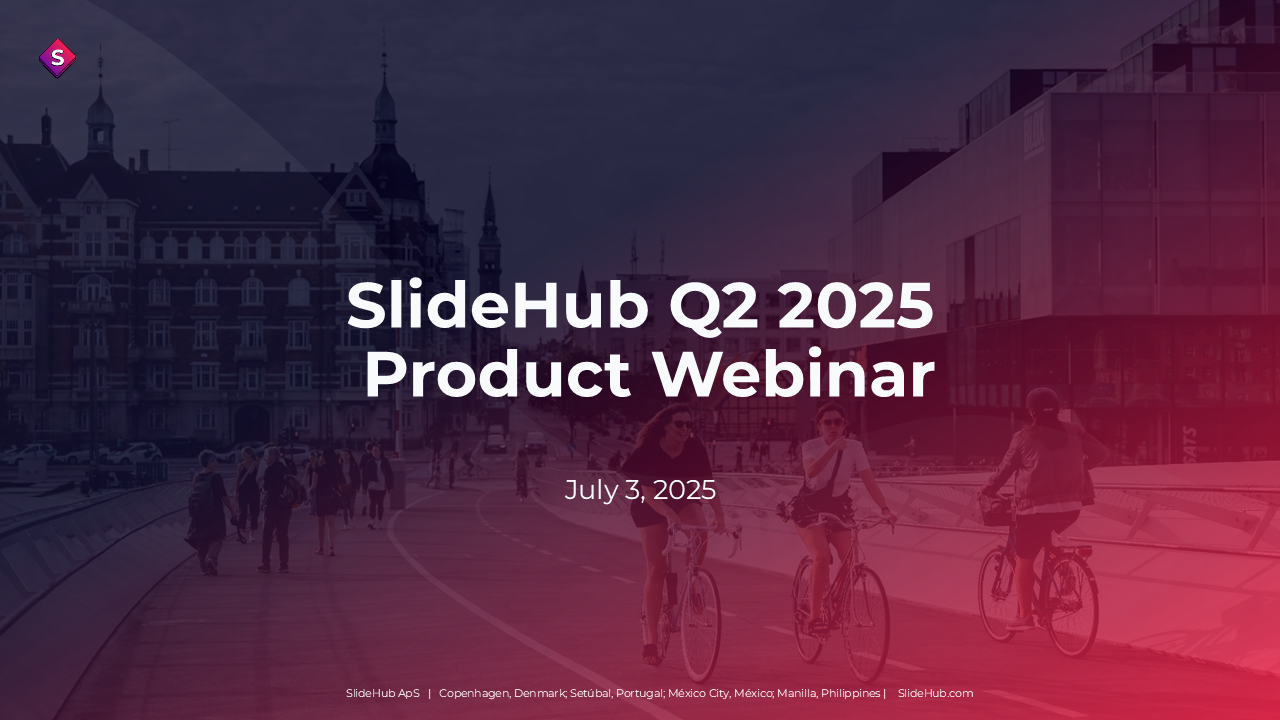 S

SlideHub Q2 2025 Product Webinar

July 3, 2025

SlideHub ApS | Copenhagen, Denmark; Setúbal, Portugal; México City, México; Manilla, Philippines | SlideHub.com